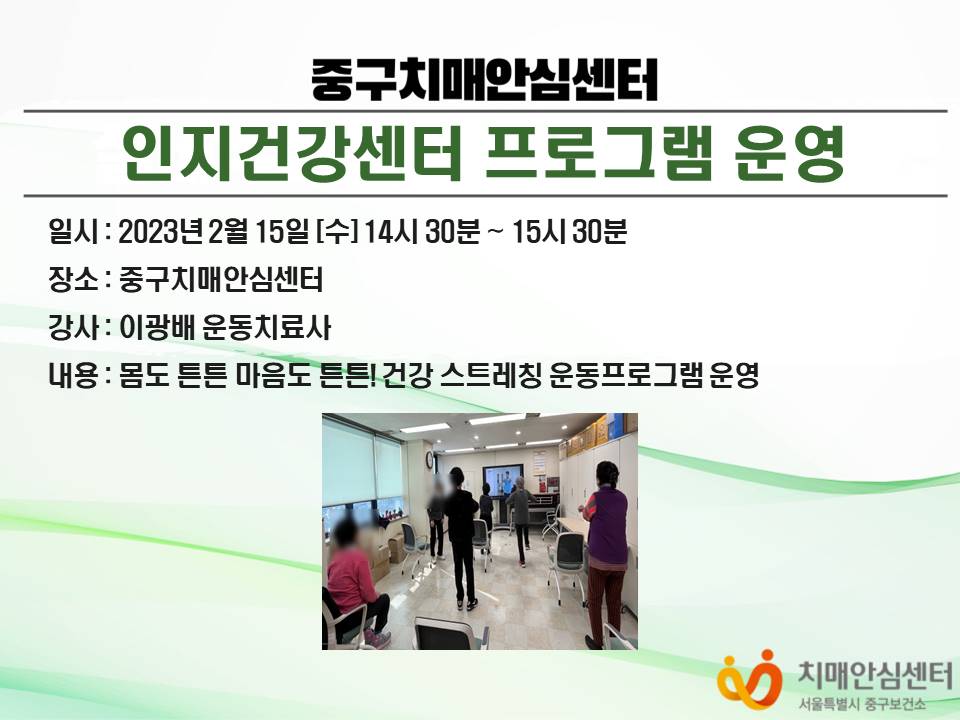 중구치매안심센터

인지건강센터 프로그램 운영

일시 : 2023년 2월 15일 [수] 14시 30분 ~ 15시 30분

장소 : 중구치매안심센터

강사 : 이광배 운동치료사

내용 : 몸도 튼튼 마음도 튼튼! 건강 스트레칭 운동프로그램 운영

치매안심센터
서울특별시 중구보건소